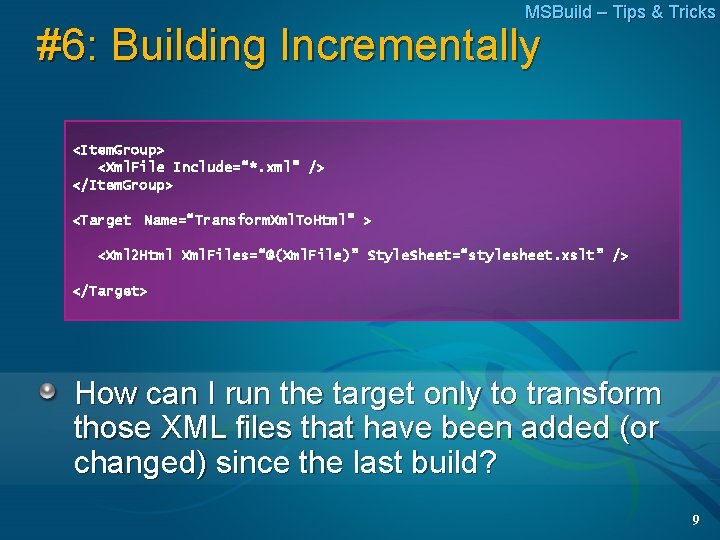 MSBuild – Tips & Tricks

#6: Building Incrementally

<ItemGroup>
<XmlFile Include="*.xml" />
</ItemGroup>

<Target Name="TransformXmlToHtml" >

<Xml2Html XmlFiles="@(XmlFile)" StyleSheet="stylesheet.xslt" />

</Target>

How can I run the target only to transform those XML files that have been added (or changed) since the last build?

9